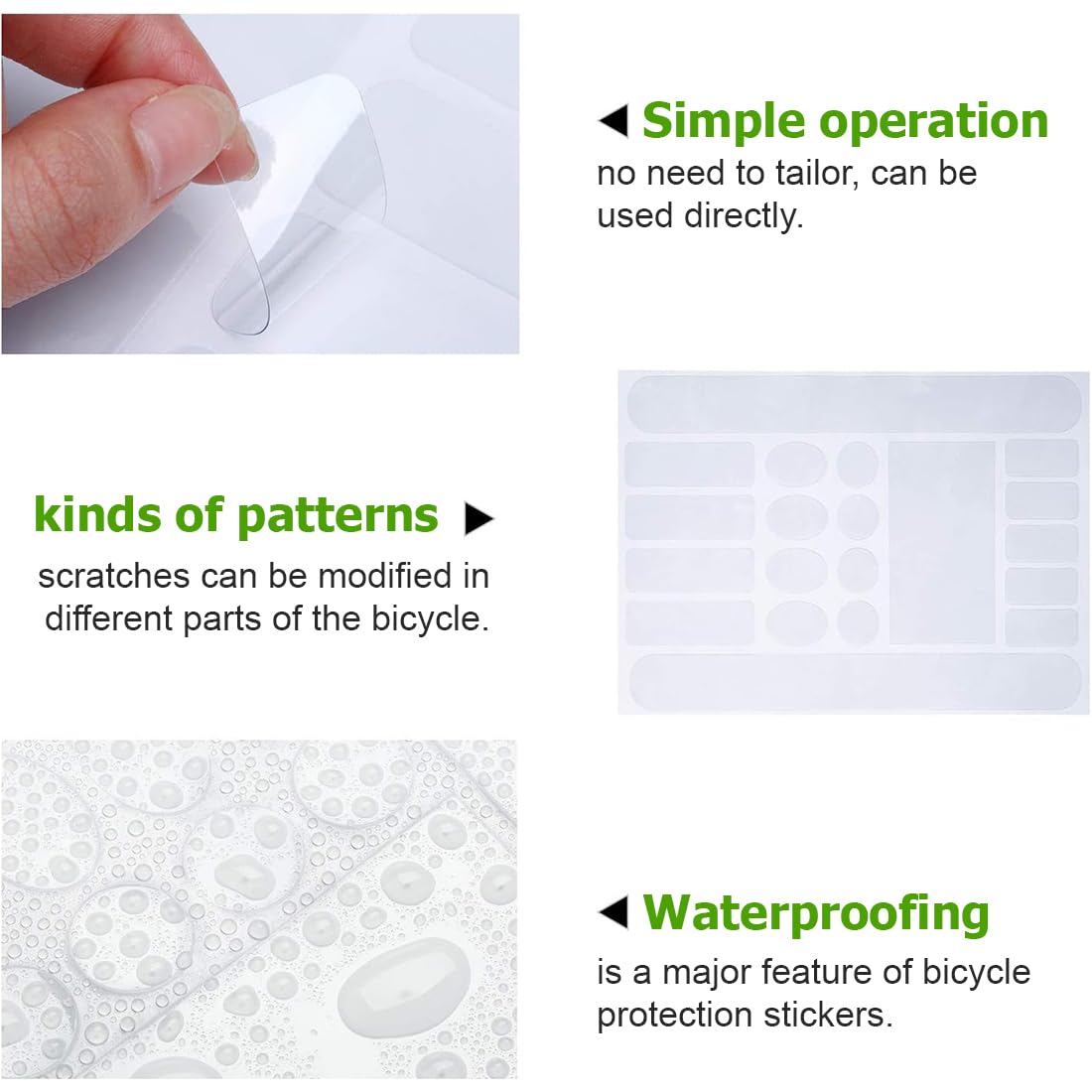 ◀ Simple operation
no need to tailor, can be used directly.

kinds of patterns ▶
scratches can be modified in different parts of the bicycle.

◀ Waterproofing
is a major feature of bicycle protection stickers.